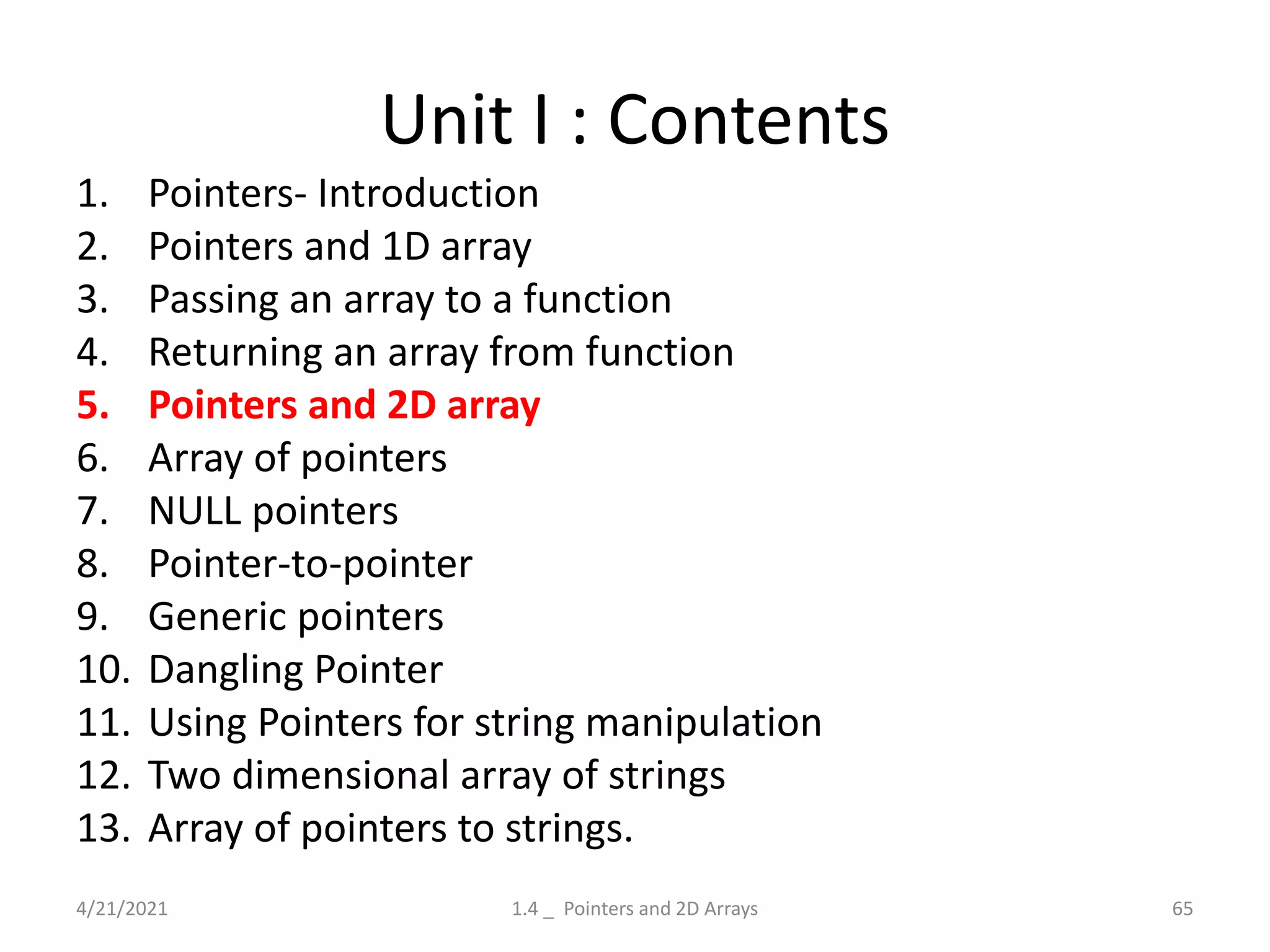 Unit I : Contents

1. Pointers- Introduction
2. Pointers and 1D array
3. Passing an array to a function
4. Returning an array from function
5. Pointers and 2D array
6. Array of pointers
7. NULL pointers
8. Pointer-to-pointer
9. Generic pointers
10. Dangling Pointer
11. Using Pointers for string manipulation
12. Two dimensional array of strings
13. Array of pointers to strings.

4/21/2021 1.4 _ Pointers and 2D Arrays 65